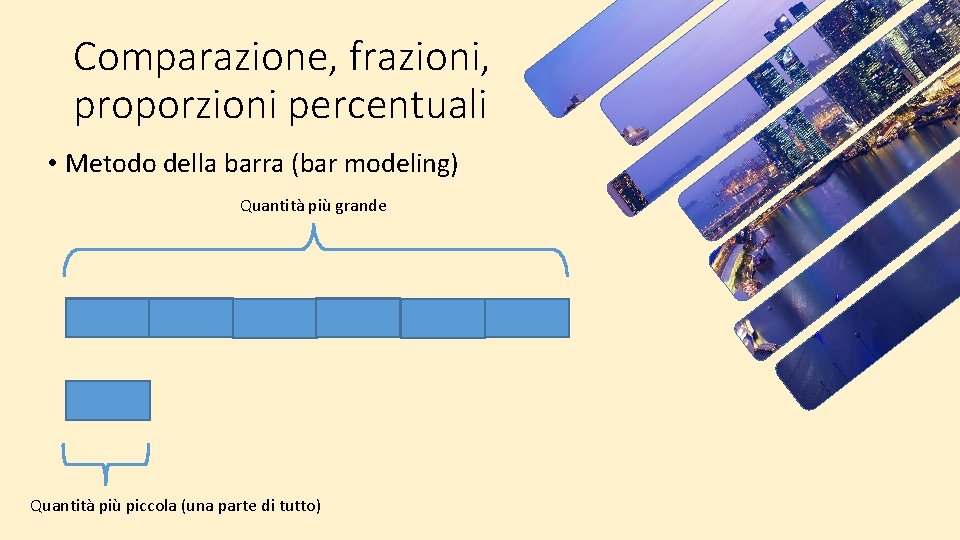 Comparazione, frazioni, proporzioni percentuali

• Metodo della barra (bar modeling)

Quantità più grande

Quantità più piccola (una parte di tutto)